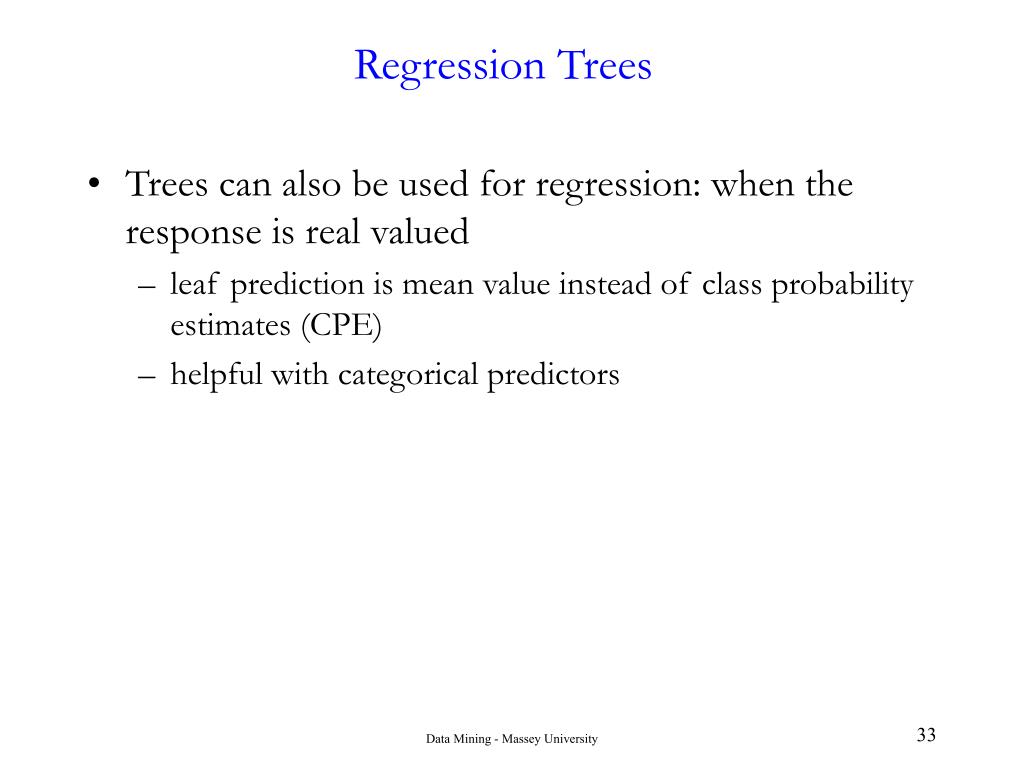 Regression Trees

• Trees can also be used for regression: when the response is real valued
– leaf prediction is mean value instead of class probability estimates (CPE)
– helpful with categorical predictors

Data Mining - Massey University

33